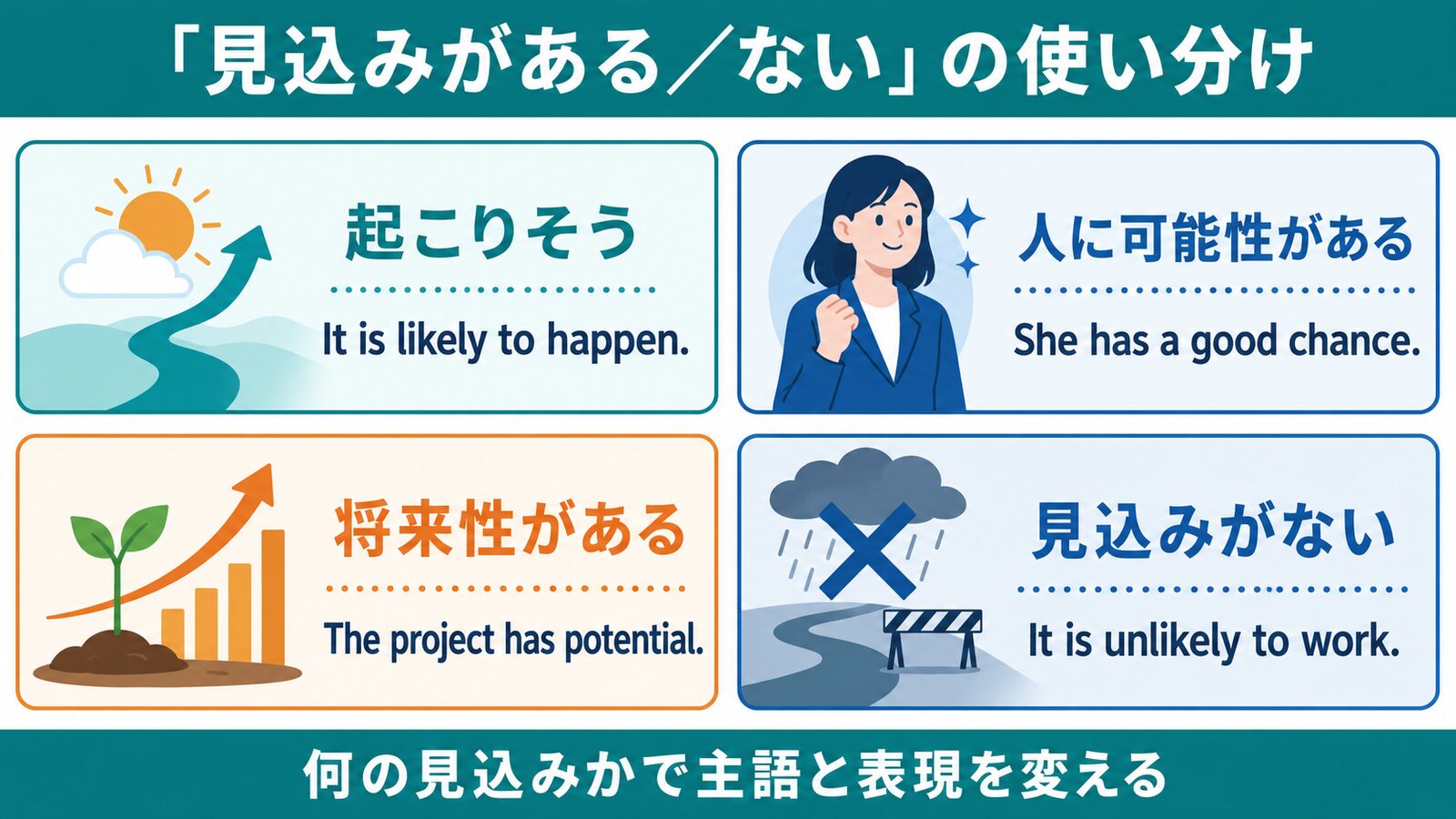 「見込みがある／ない」の使い分け

起こりそう

It is likely to happen.

人に可能性がある

She has a good chance.

将来性がある

The project has potential.

見込みがない

It is unlikely to work.

何の見込みかで主語と表現を変える